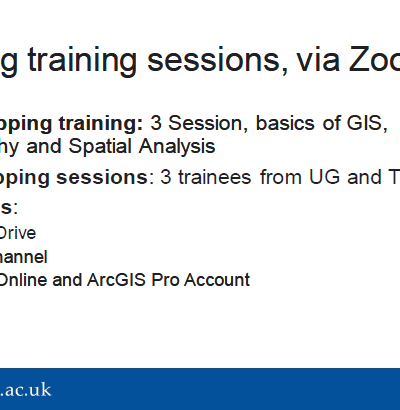 g training sessions, via Zoo

pping training: 3 Session, basics of GIS, hy and Spatial Analysis

pping sessions: 3 trainees from UG and T

s:

Drive

hannel

Online and ArcGIS Pro Account

.ac.uk